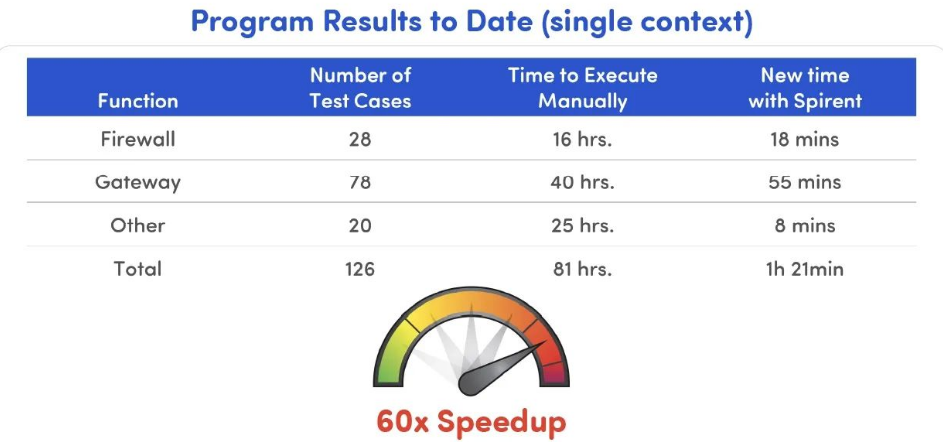 Program Results to Date (single context)

| Function | Number of Test Cases | Time to Execute Manually | New time with Spirent |
|---|---|---|---|
| Firewall | 28 | 16 hrs. | 18 mins |
| Gateway | 78 | 40 hrs. | 55 mins |
| Other | 20 | 25 hrs. | 8 mins |
| Total | 126 | 81 hrs. | 1h 21min |

60x Speedup